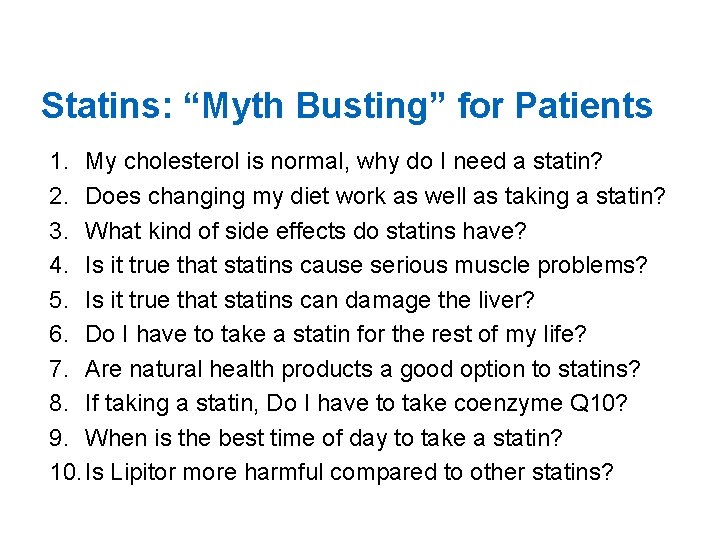 Statins: “Myth Busting” for Patients

1. My cholesterol is normal, why do I need a statin?
2. Does changing my diet work as well as taking a statin?
3. What kind of side effects do statins have?
4. Is it true that statins cause serious muscle problems?
5. Is it true that statins can damage the liver?
6. Do I have to take a statin for the rest of my life?
7. Are natural health products a good option to statins?
8. If taking a statin, Do I have to take coenzyme Q10?
9. When is the best time of day to take a statin?
10. Is Lipitor more harmful compared to other statins?